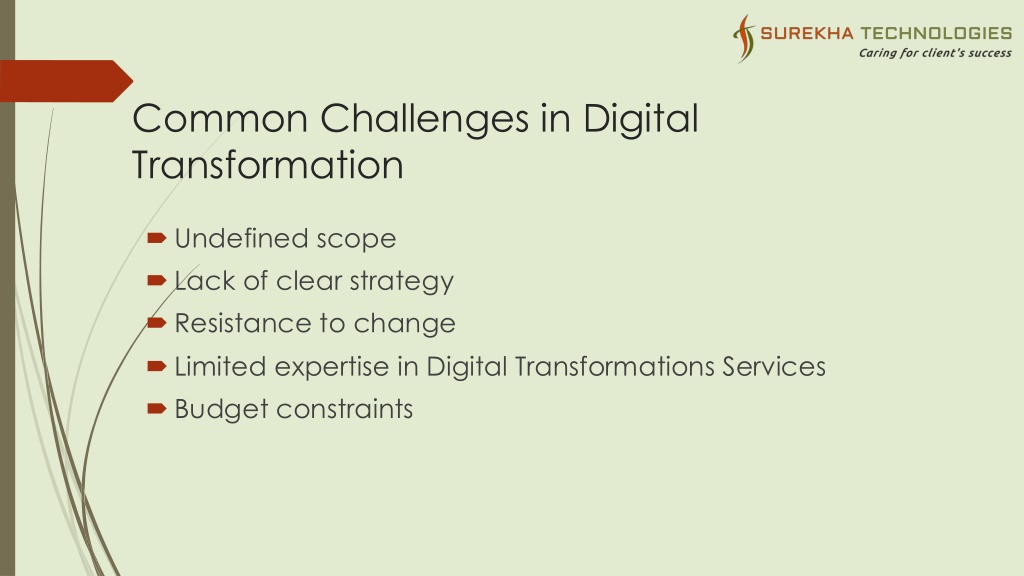 SUREKHA TECHNOLOGIES
Caring for client's success

Common Challenges in Digital Transformation

Undefined scope
Lack of clear strategy
Resistance to change
Limited expertise in Digital Transformations Services
Budget constraints